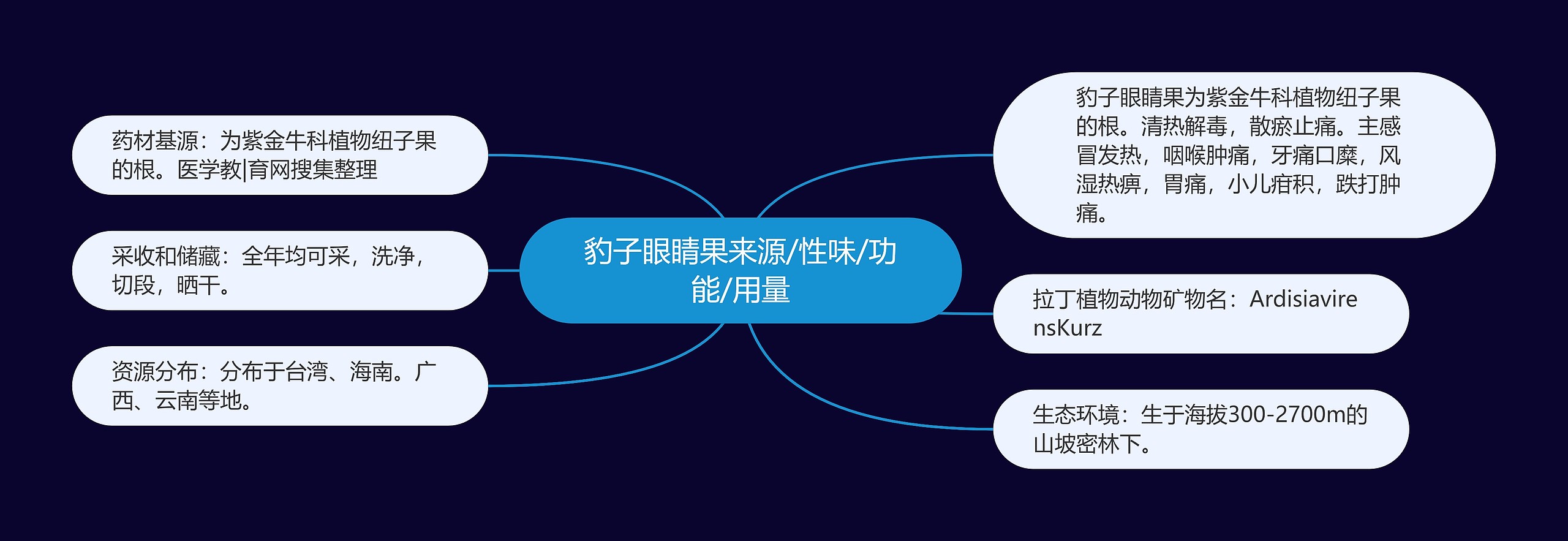 豹子眼睛果来源/性味/功能/用量

药材基源：为紫金牛科植物纽子果的根。医学教|育网搜集整理

采收和储藏：全年均可采，洗净，切段，晒干。

资源分布：分布于台湾、海南。广西、云南等地。

豹子眼睛果为紫金牛科植物纽子果的根。清热解毒，散瘀止痛。主感冒发热，咽喉肿痛，牙痛口糜，风湿热痹，胃痛，小儿疳积，跌打肿痛。

拉丁植物动物矿物名：ArdisiavirensKurz

生态环境：生于海拔300-2700m的山坡密林下。